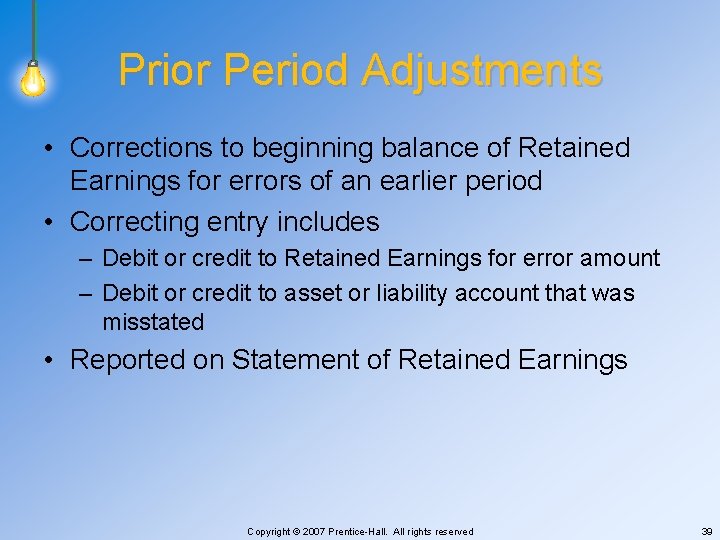 Prior Period Adjustments

• Corrections to beginning balance of Retained Earnings for errors of an earlier period

• Correcting entry includes

– Debit or credit to Retained Earnings for error amount

– Debit or credit to asset or liability account that was misstated

• Reported on Statement of Retained Earnings

Copyright © 2007 Prentice-Hall. All rights reserved

39